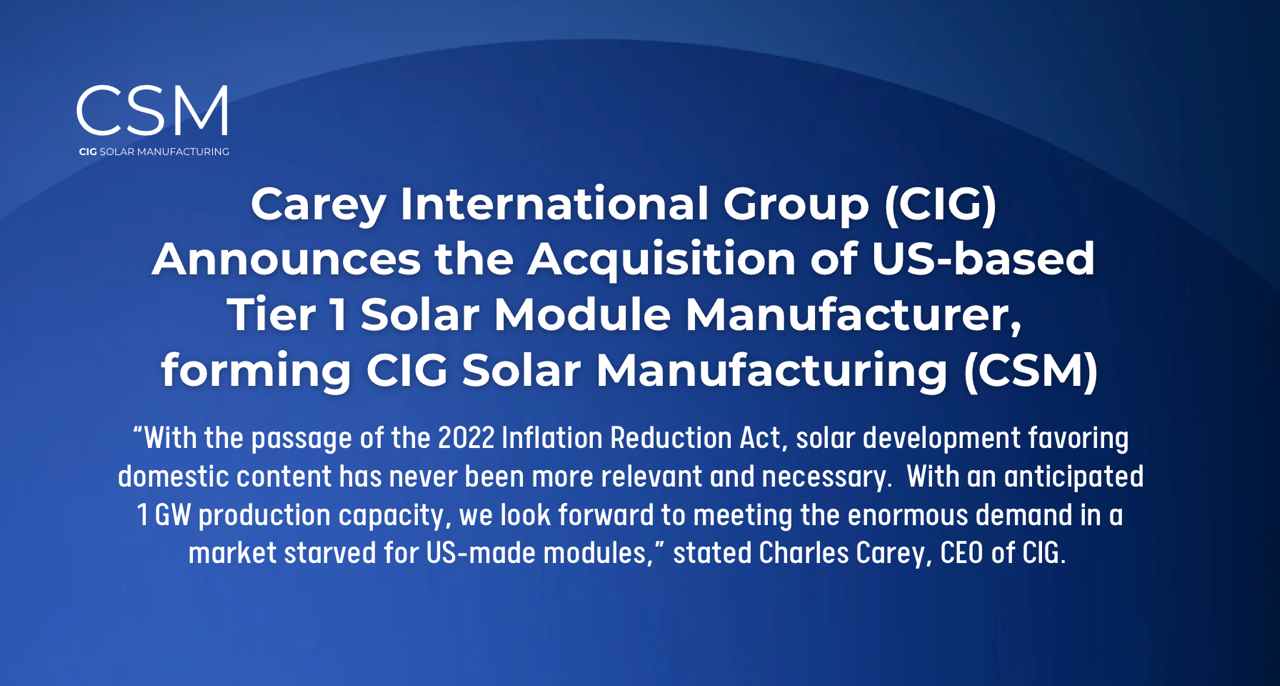 CSM
CIG SOLAR MANUFACTURING

Carey International Group (CIG) Announces the Acquisition of US-based Tier 1 Solar Module Manufacturer, forming CIG Solar Manufacturing (CSM)

“With the passage of the 2022 Inflation Reduction Act, solar development favoring domestic content has never been more relevant and necessary. With an anticipated 1 GW production capacity, we look forward to meeting the enormous demand in a market starved for US-made modules,” stated Charles Carey, CEO of CIG.